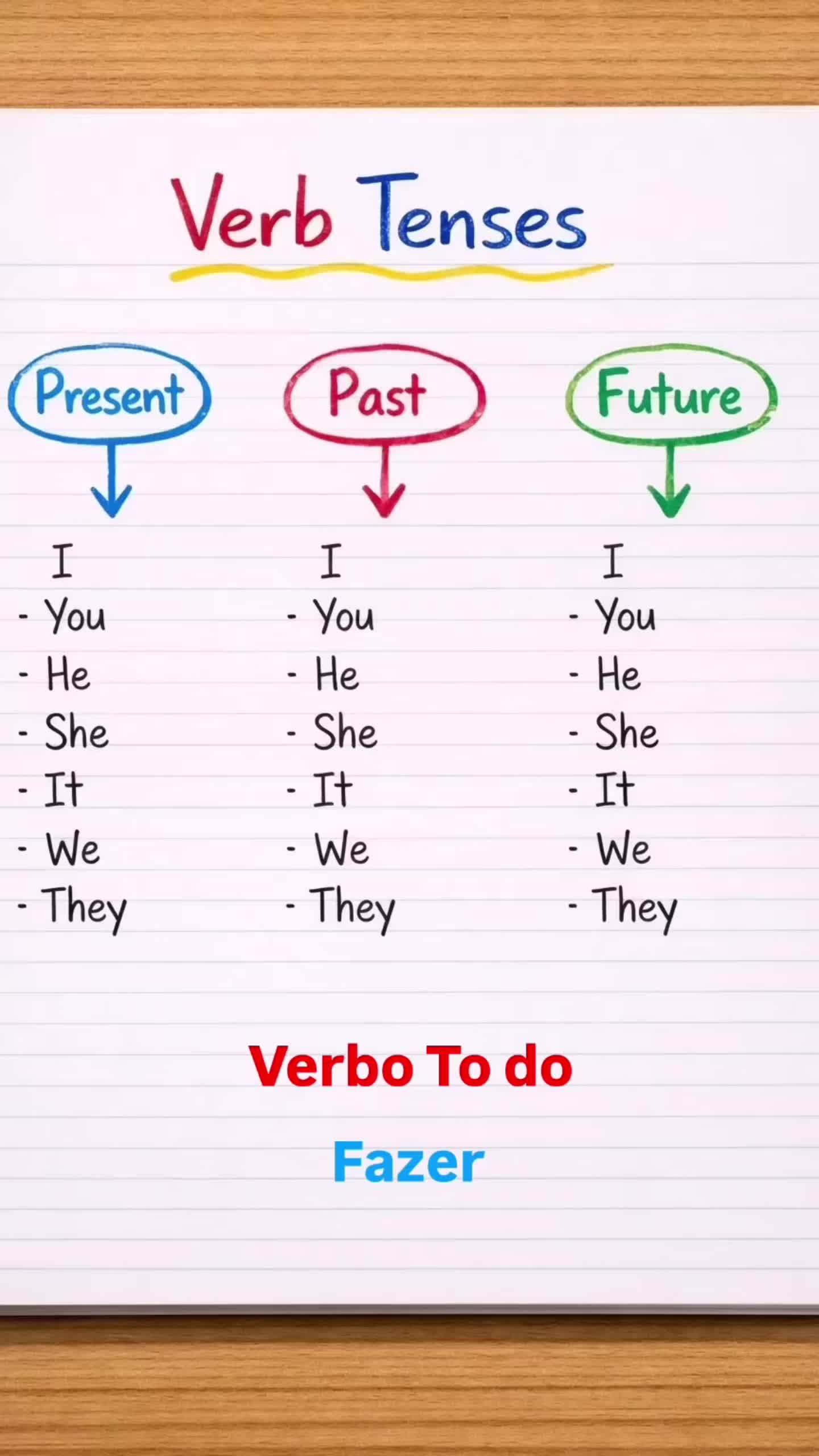 Verb Tenses

Present

I
- You
- He
- She
- It
- We
- They

Past

I
- You
- He
- She
- It
- We
- They

Future

I
- You
- He
- She
- It
- We
- They

Verbo To do

Fazer